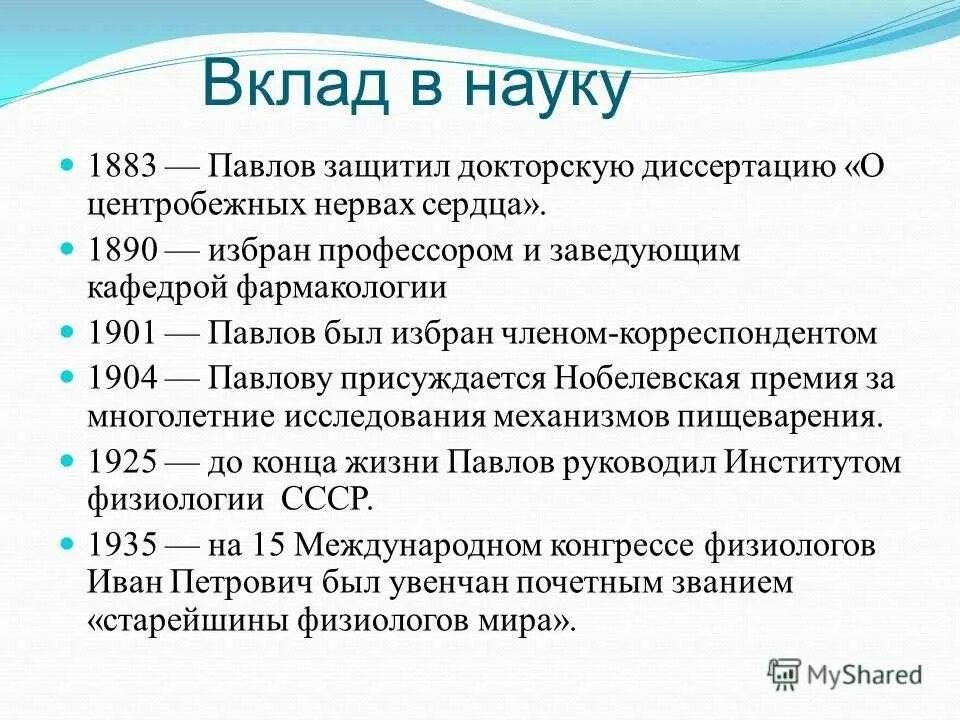 Вклад в науку

1883 — Павлов защитил докторскую диссертацию «О центробежных нервах сердца».

1890 — избран профессором и заведующим кафедрой фармакологии

1901 — Павлов был избран членом-корреспондентом

1904 — Павлову присуждается Нобелевская премия за многолетние исследования механизмов пищеварения.

1925 — до конца жизни Павлов руководил Институтом физиологии СССР.

1935 — на 15 Международном конгрессе физиологов Иван Петрович был увенчан почетным званием «старейшины физиологов мира».

MyShared